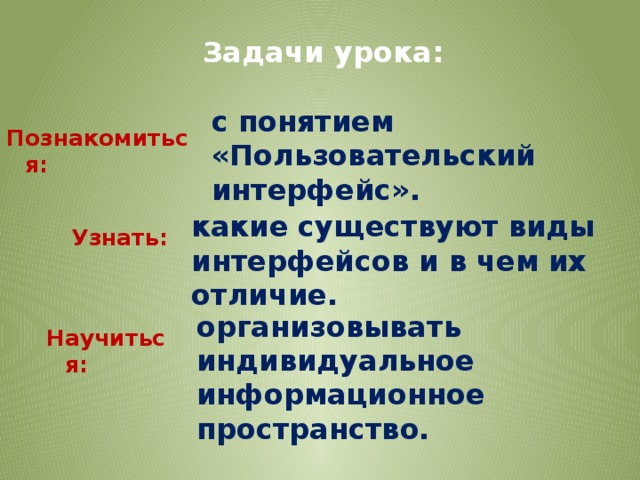 Задачи урока:

Познакомиться:

с понятием «Пользовательский интерфейс».

Узнать:

какие существуют виды интерфейсов и в чем их отличие.

Научиться:

организовывать индивидуальное информационное пространство.